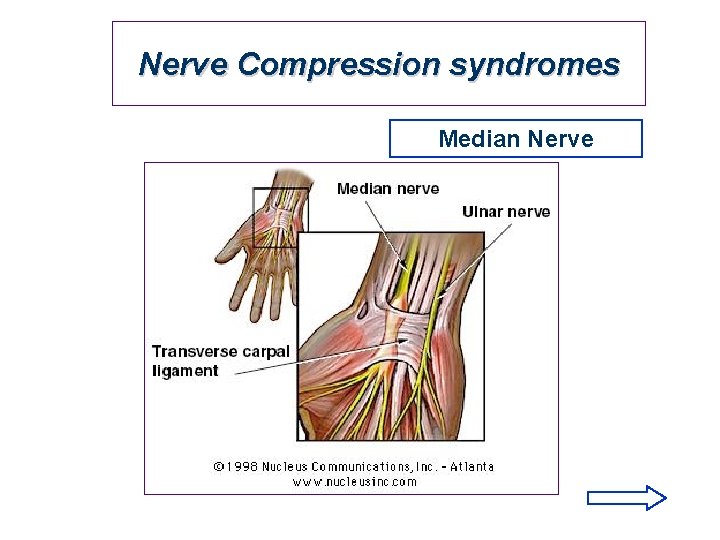 Nerve Compression syndromes

Median Nerve

Median nerve

Ulnar nerve

Transverse carpal ligament

©1998 Nucleus Communications, Inc. - Atlanta
www.nucleusinc.com